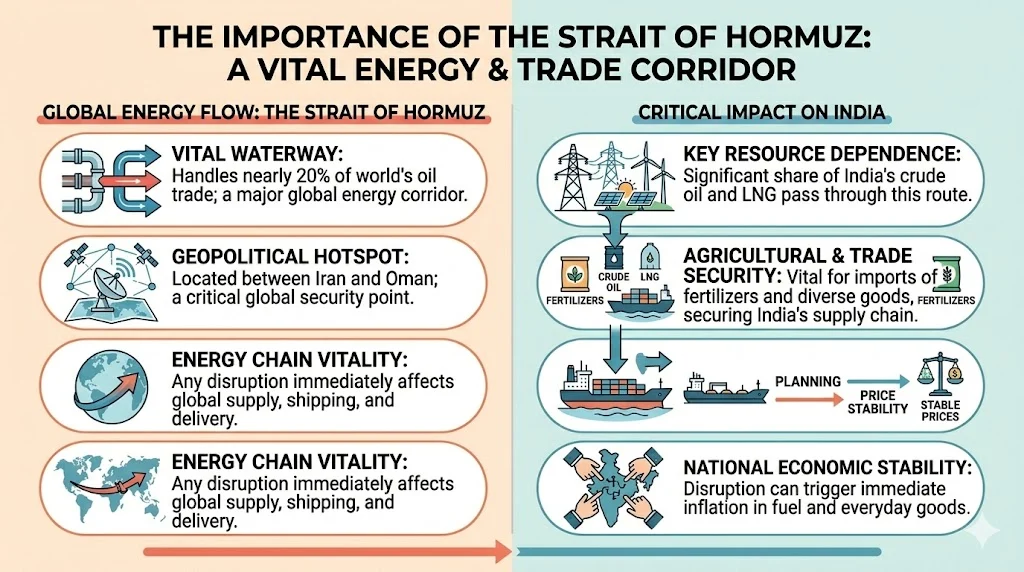 THE IMPORTANCE OF THE STRAIT OF HORMUZ: A VITAL ENERGY & TRADE CORRIDOR

GLOBAL ENERGY FLOW: THE STRAIT OF HORMUZ

VITAL WATERWAY: Handles nearly 20% of world's oil trade; a major global energy corridor.

GEOPOLITICAL HOTSPOT: Located between Iran and Oman; a critical global security point.

ENERGY CHAIN VITALITY: Any disruption immediately affects global supply, shipping, and delivery.

ENERGY CHAIN VITALITY: Any disruption immediately affects global supply, shipping, and delivery.

CRITICAL IMPACT ON INDIA

KEY RESOURCE DEPENDENCE: Significant share of India's crude oil and LNG pass through this route.

FERTILIZERS
CRUDE OIL
LNG

AGRICULTURAL & TRADE SECURITY: Vital for imports of fertilizers and diverse goods, securing India's supply chain.

FERTILIZERS

PLANNING
PRICE STABILITY
STABLE PRICES

NATIONAL ECONOMIC STABILITY: Disruption can trigger immediate inflation in fuel and everyday goods.